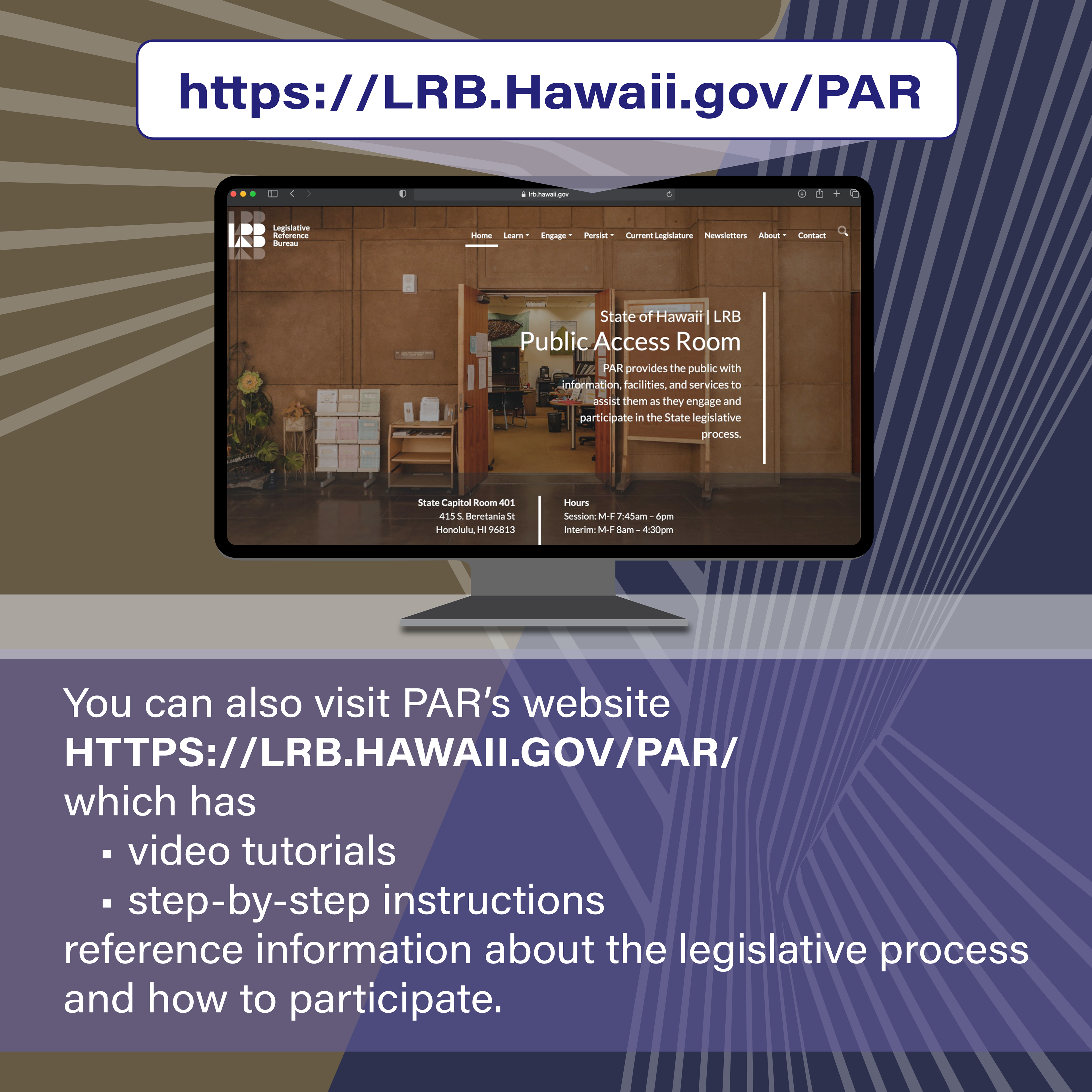 https://LRB.Hawaii.gov/PAR

lrb.hawaii.gov

LRB Legislative Reference Bureau

Home Learn Engage Persist Current Legislature Newsletters About Contact

State of Hawaii | LRB
Public Access Room

PAR provides the public with information, facilities, and services to assist them as they engage and participate in the State legislative process.

State Capitol Room 401
415 S. Beretania St
Honolulu, HI 96813

Hours
Session: M-F 7:45am – 6pm
Interim: M-F 8am – 4:30pm

You can also visit PAR's website
HTTPS://LRB.HAWAII.GOV/PAR/
which has
▪ video tutorials
▪ step-by-step instructions
reference information about the legislative process and how to participate.